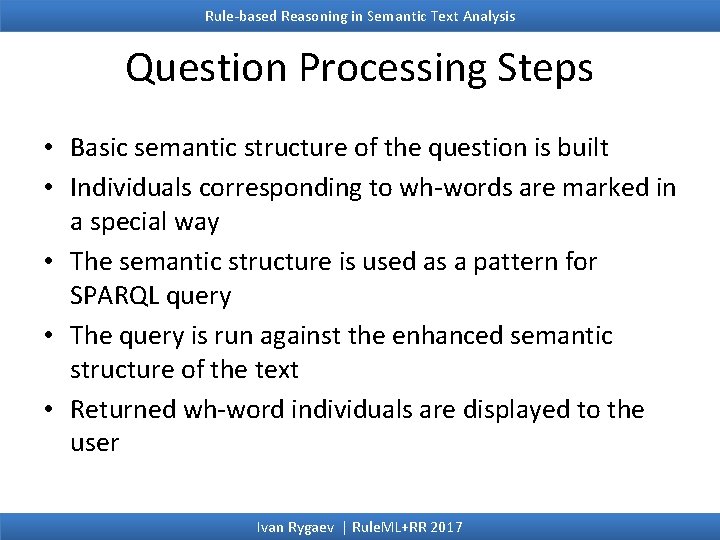 Rule-based Reasoning in Semantic Text Analysis

Question Processing Steps

• Basic semantic structure of the question is built
• Individuals corresponding to wh-words are marked in a special way
• The semantic structure is used as a pattern for SPARQL query
• The query is run against the enhanced semantic structure of the text
• Returned wh-word individuals are displayed to the user

Ivan Rygaev | RuleML+RR 2017